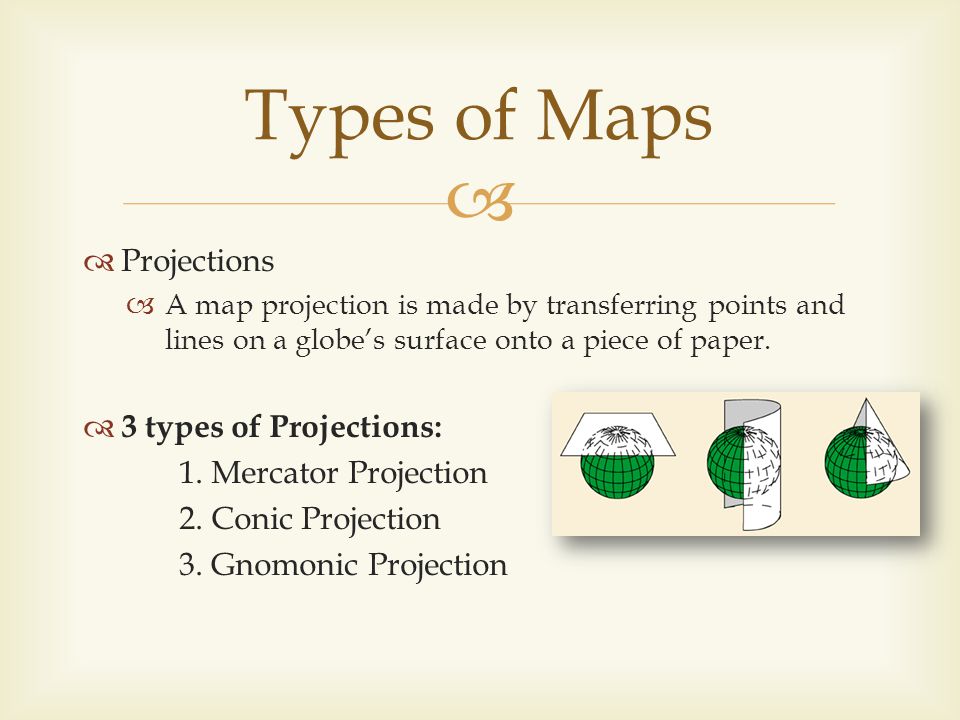 Types of Maps

Projections

A map projection is made by transferring points and lines on a globe's surface onto a piece of paper.

3 types of Projections:

1. Mercator Projection
2. Conic Projection
3. Gnomonic Projection